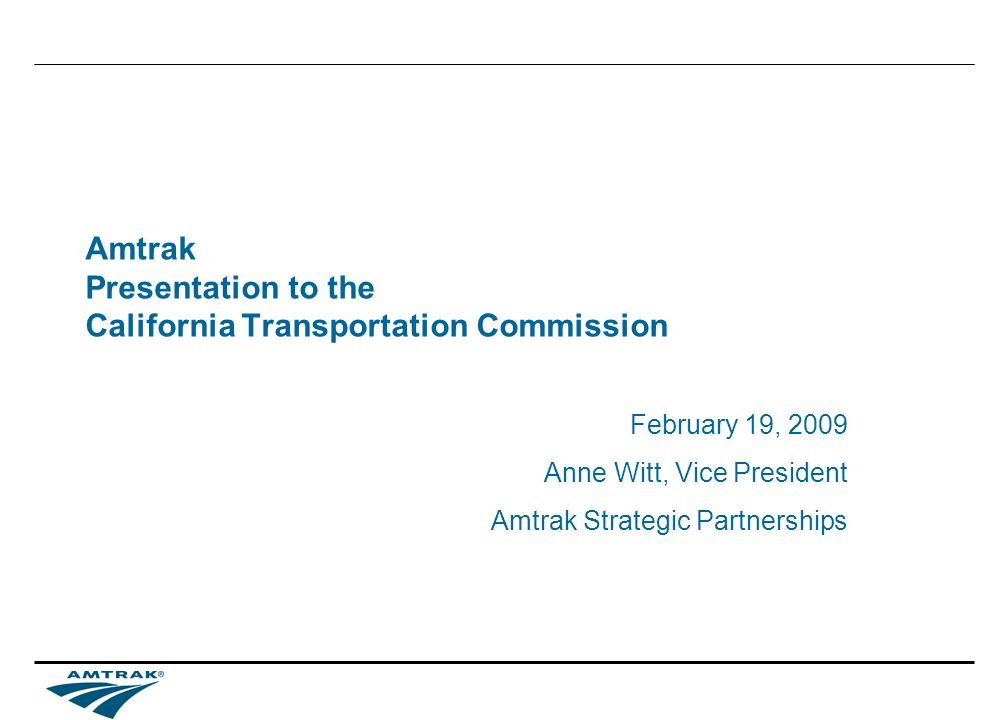 Amtrak
Presentation to the
California Transportation Commission

February 19, 2009

Anne Witt, Vice President

Amtrak Strategic Partnerships

AMTRAK®